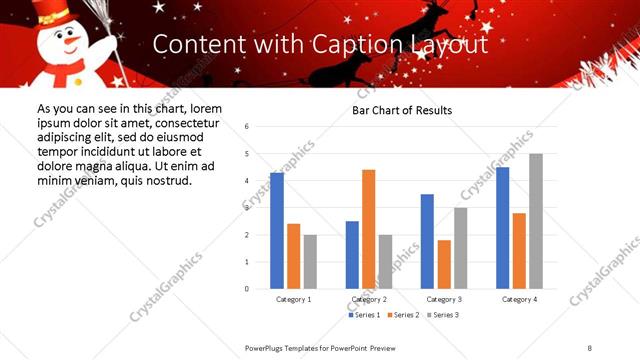 Content with Caption Layout

As you can see in this chart, lorem ipsum dolor sit amet, consectetur adipiscing elit, sed do eiusmod tempor incididunt ut labore et dolore magna aliqua. Ut enim ad minim veniam, quis nostrud.

Bar Chart of Results

6
5
4
3
2
1
0

Category 1
Category 2
Category 3
Category 4

Series 1 Series 2 Series 3

CrystalGraphics
CrystalGraphics
CrystalGraphics
CrystalGraphics
CrystalGraphics
CrystalGraphics
CrystalGraphics
CrystalGraphics

PowerPlugs Templates for PowerPoint Preview

8